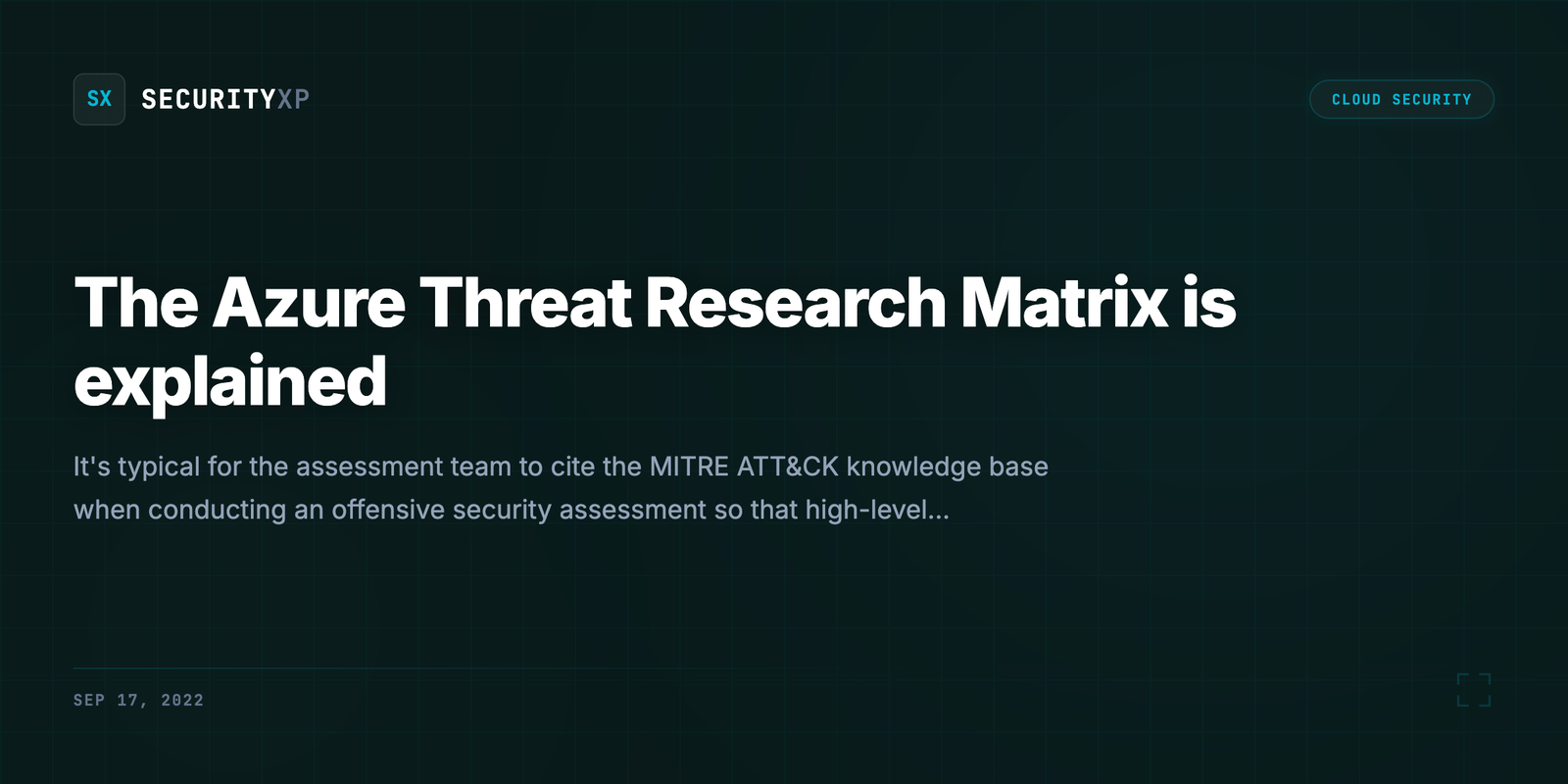 SX SECURITYXP

CLOUD SECURITY

The Azure Threat Research Matrix is explained

It's typical for the assessment team to cite the MITRE ATT&CK knowledge base when conducting an offensive security assessment so that high-level...

SEP 17, 2022